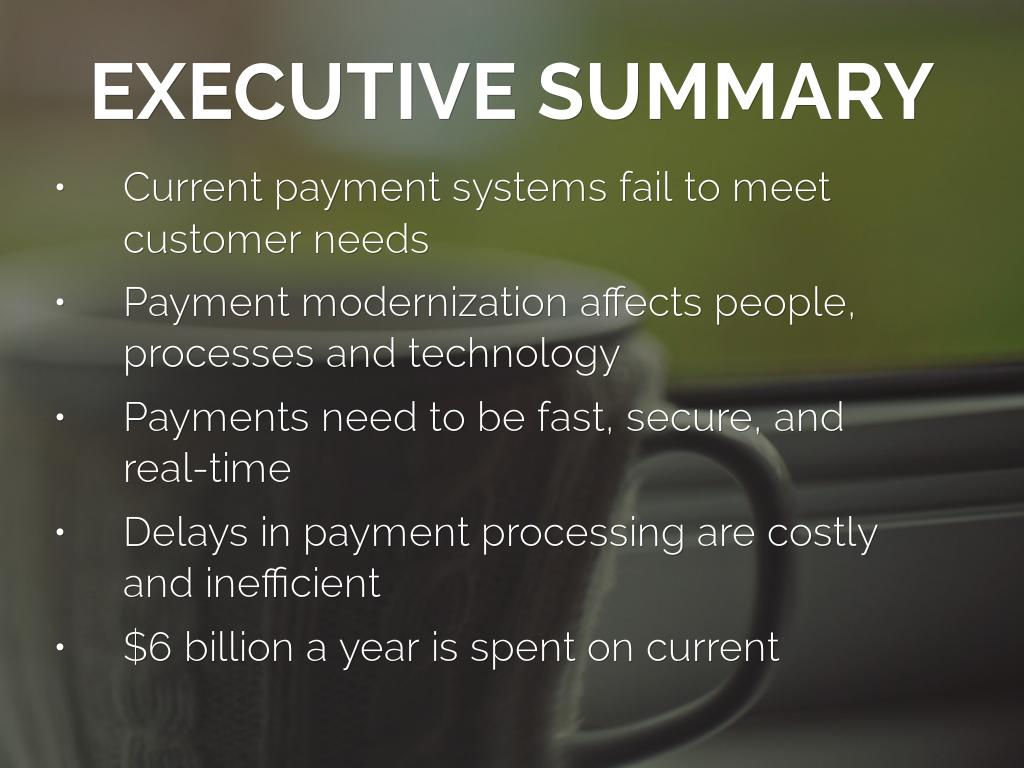 EXECUTIVE SUMMARY

• Current payment systems fail to meet customer needs

• Payment modernization affects people, processes and technology

• Payments need to be fast, secure, and real-time

• Delays in payment processing are costly and inefficient

• \$6 billion a year is spent on current